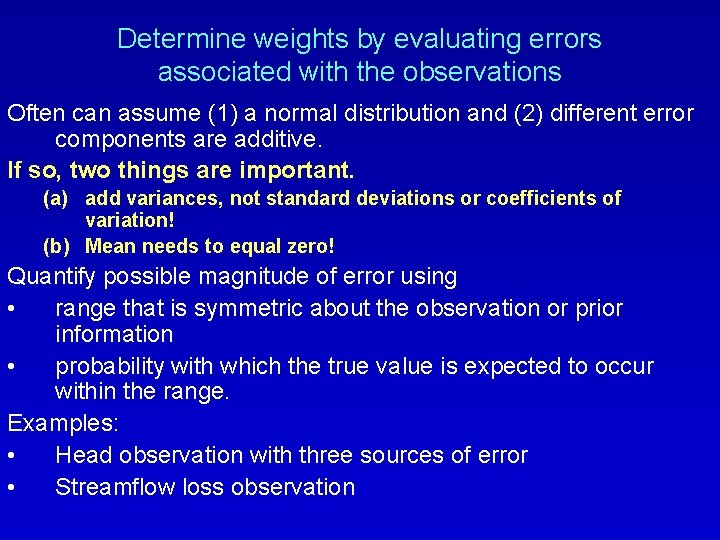 Determine weights by evaluating errors associated with the observations

Often can assume (1) a normal distribution and (2) different error components are additive.

If so, two things are important.

(a) add variances, not standard deviations or coefficients of variation!

(b) Mean needs to equal zero!

Quantify possible magnitude of error using

• range that is symmetric about the observation or prior information

• probability with which the true value is expected to occur within the range.

Examples:

• Head observation with three sources of error

• Streamflow loss observation